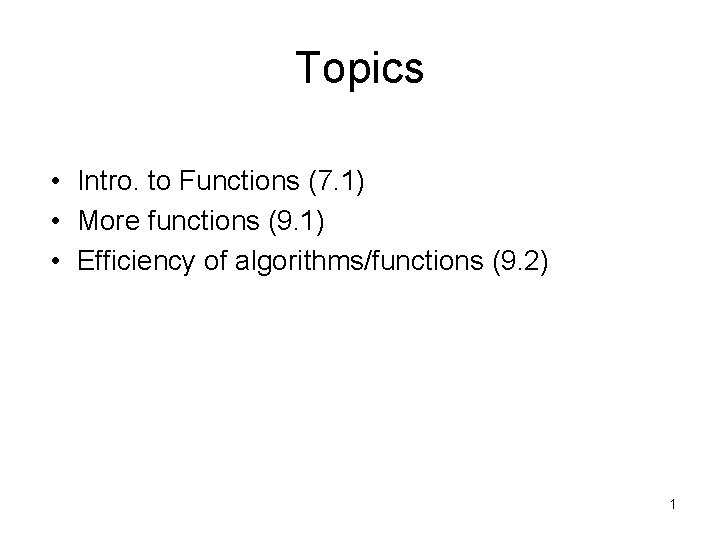 Topics

• Intro. to Functions (7.1)
• More functions (9.1)
• Efficiency of algorithms/functions (9.2)

1